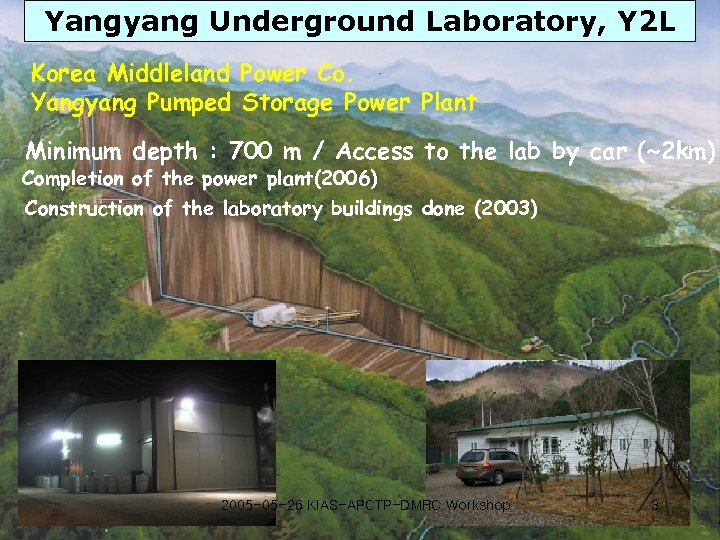 Yangyang Underground Laboratory, Y2L

Korea Middleland Power Co.
Yangyang Pumped Storage Power Plant

Minimum depth : 700 m / Access to the lab by car (~2km)
Completion of the power plant(2006)
Construction of the laboratory buildings done (2003)

2005-05-26 KIAS-APCTP-DMRC Workshop 3